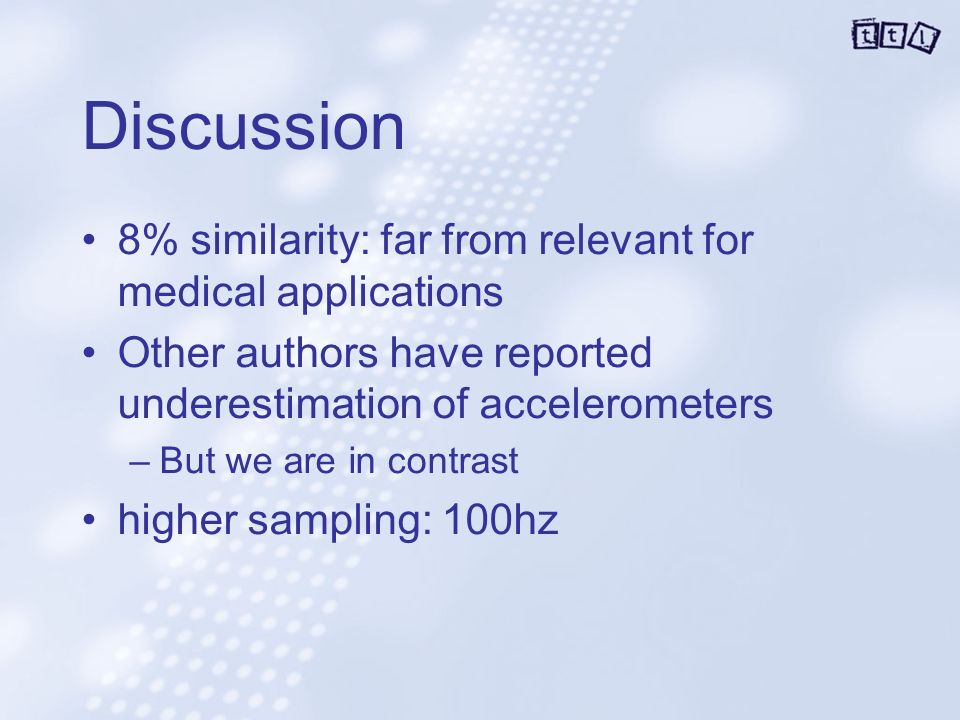 ttl

Discussion

• 8% similarity: far from relevant for medical applications
• Other authors have reported underestimation of accelerometers
– But we are in contrast
• higher sampling: 100hz